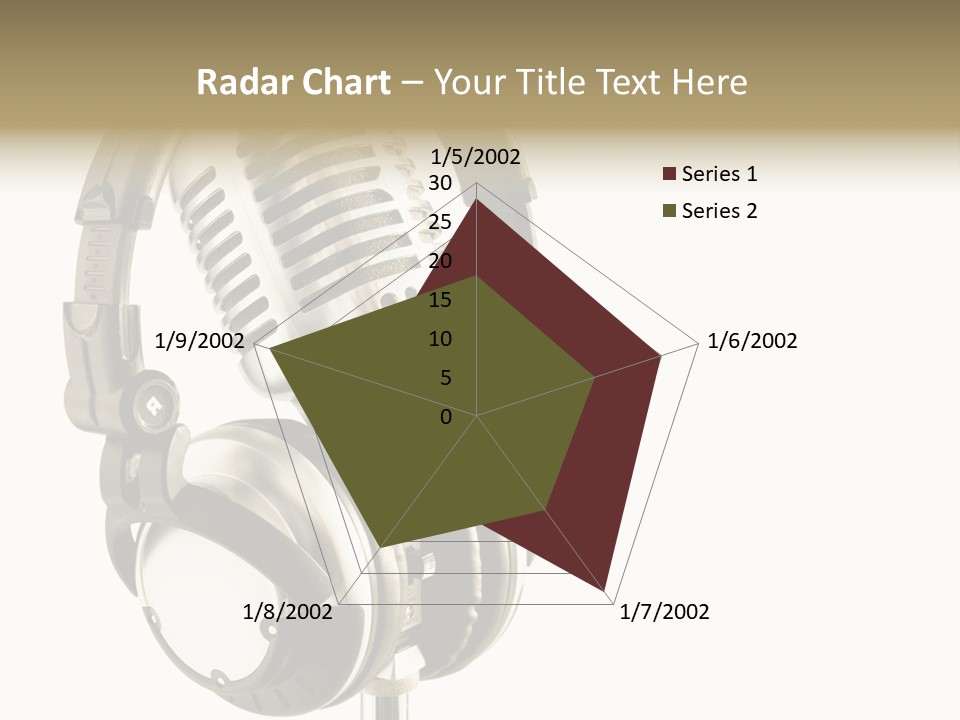 Radar Chart – Your Title Text Here

1/5/2002
30
25
20
15
10
5
0
1/6/2002
1/7/2002
1/8/2002
1/9/2002

Series 1
Series 2